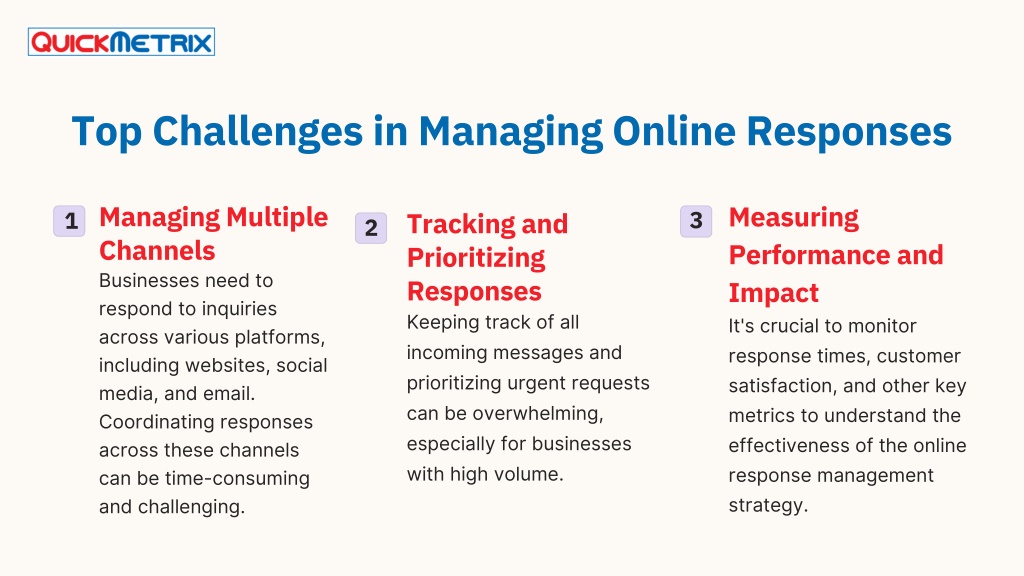 QUICKMETRIX

Top Challenges in Managing Online Responses

1

Managing Multiple Channels

Businesses need to respond to inquiries across various platforms, including websites, social media, and email. Coordinating responses across these channels can be time-consuming and challenging.

2

Tracking and Prioritizing Responses

Keeping track of all incoming messages and prioritizing urgent requests can be overwhelming, especially for businesses with high volume.

3

Measuring Performance and Impact

It's crucial to monitor response times, customer satisfaction, and other key metrics to understand the effectiveness of the online response management strategy.